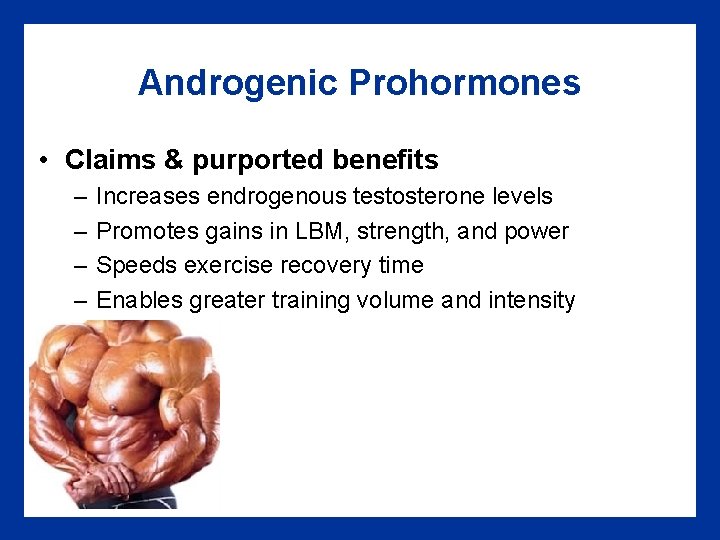 Androgenic Prohormones

• Claims & purported benefits
– Increases endrogenous testosterone levels
– Promotes gains in LBM, strength, and power
– Speeds exercise recovery time
– Enables greater training volume and intensity